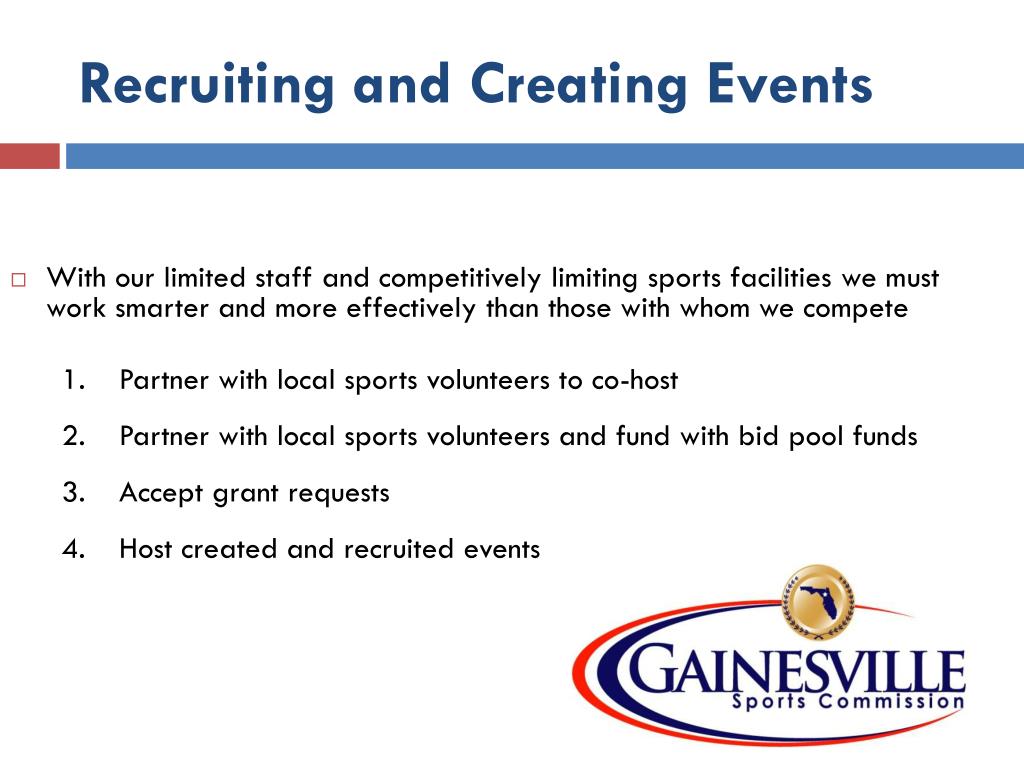 Recruiting and Creating Events

With our limited staff and competitively limiting sports facilities we must work smarter and more effectively than those with whom we compete

1. Partner with local sports volunteers to co-host
2. Partner with local sports volunteers and fund with bid pool funds
3. Accept grant requests
4. Host created and recruited events

GAINESVILLE
Sports Commission